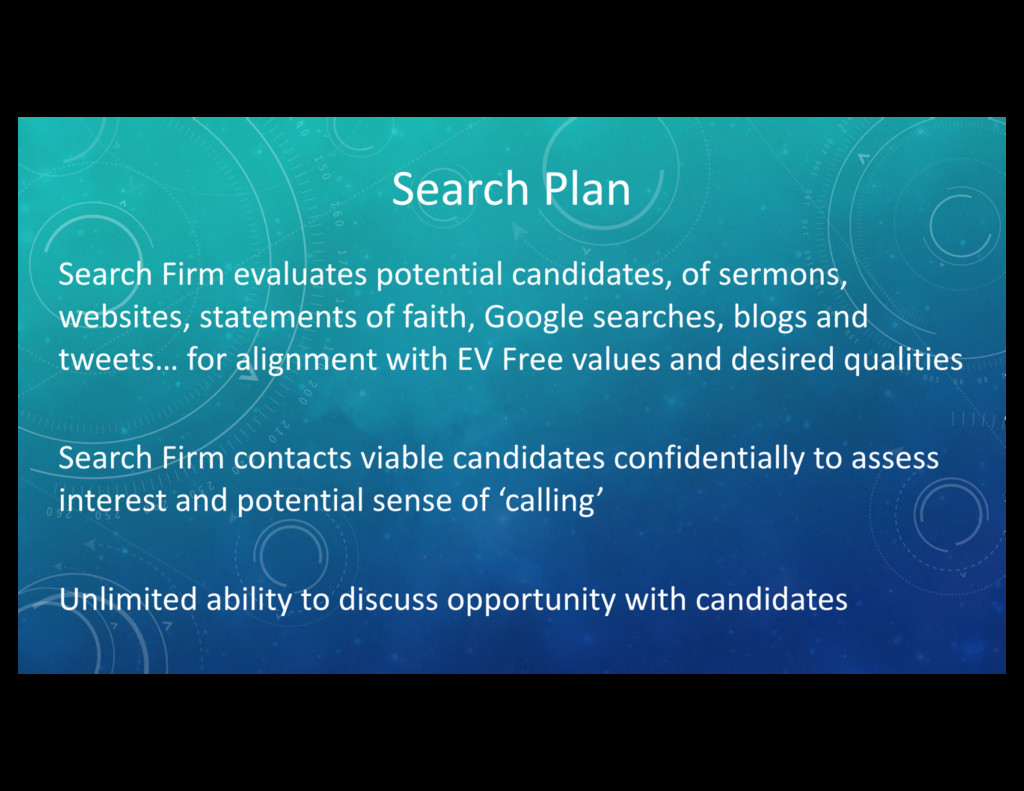 Search Plan

Search Firm evaluates potential candidates, of sermons, websites, statements of faith, Google searches, blogs and tweets… for alignment with EV Free values and desired qualities

Search Firm contacts viable candidates confidentially to assess interest and potential sense of ‘calling’

Unlimited ability to discuss opportunity with candidates